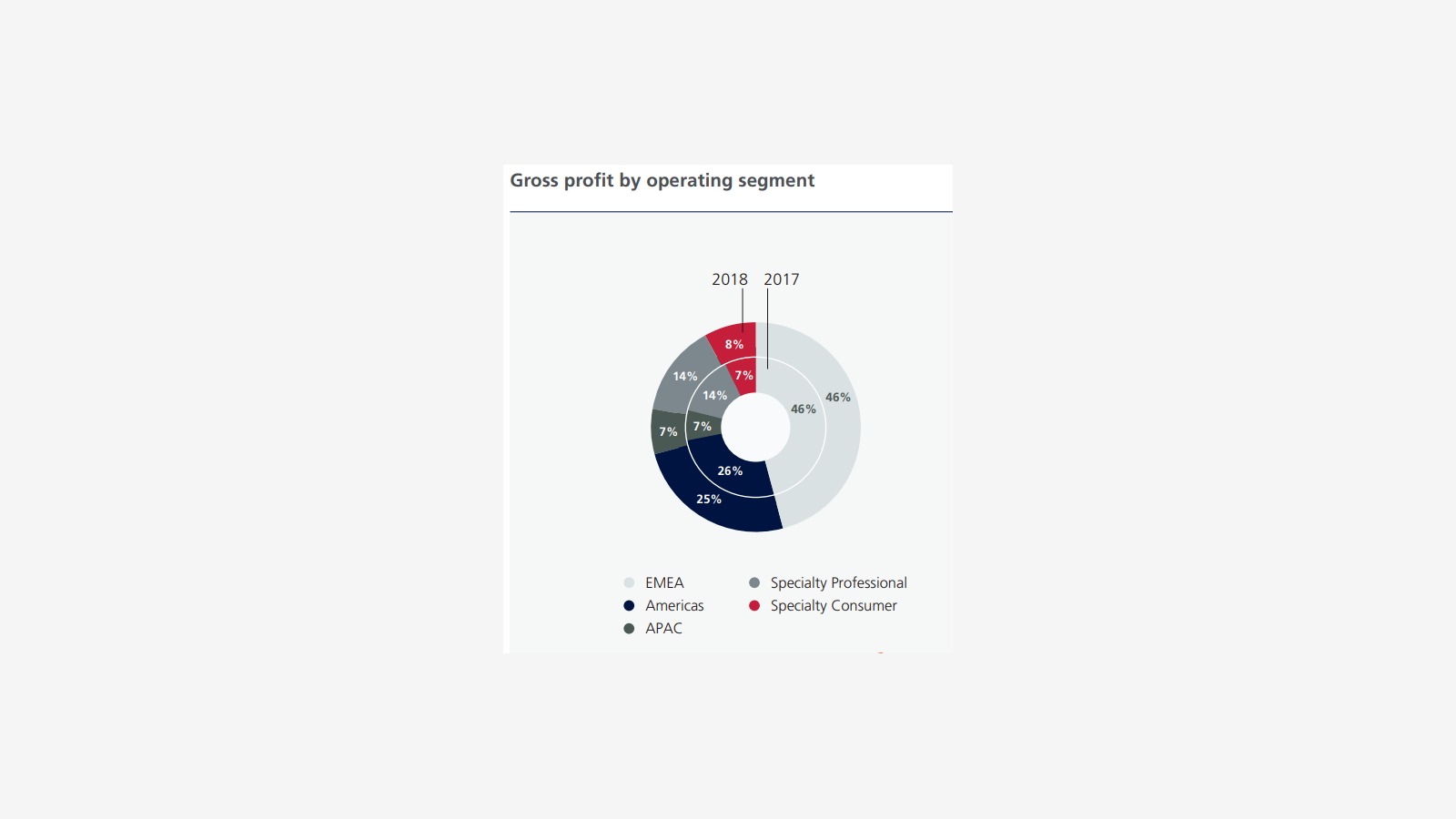 Gross profit by operating segment

2018 2017

8%
7%
14%
14%
46%
46%
7%
7%
26%
25%

EMEA
Americas
APAC
Specialty Professional
Specialty Consumer